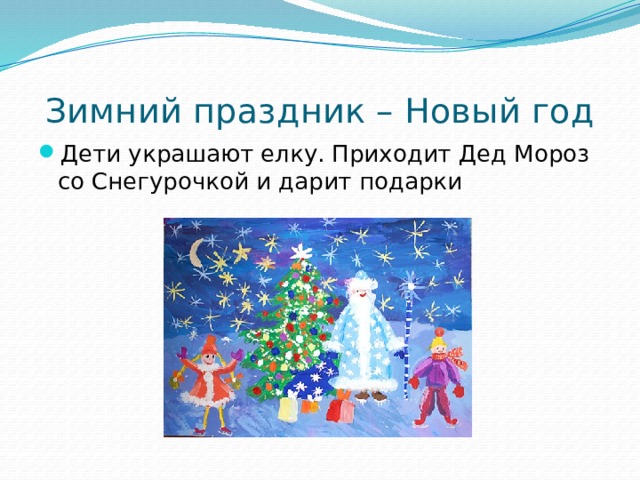 Зимний праздник – Новый год

Дети украшают елку. Приходит Дед Мороз со Снегурочкой и дарит подарки